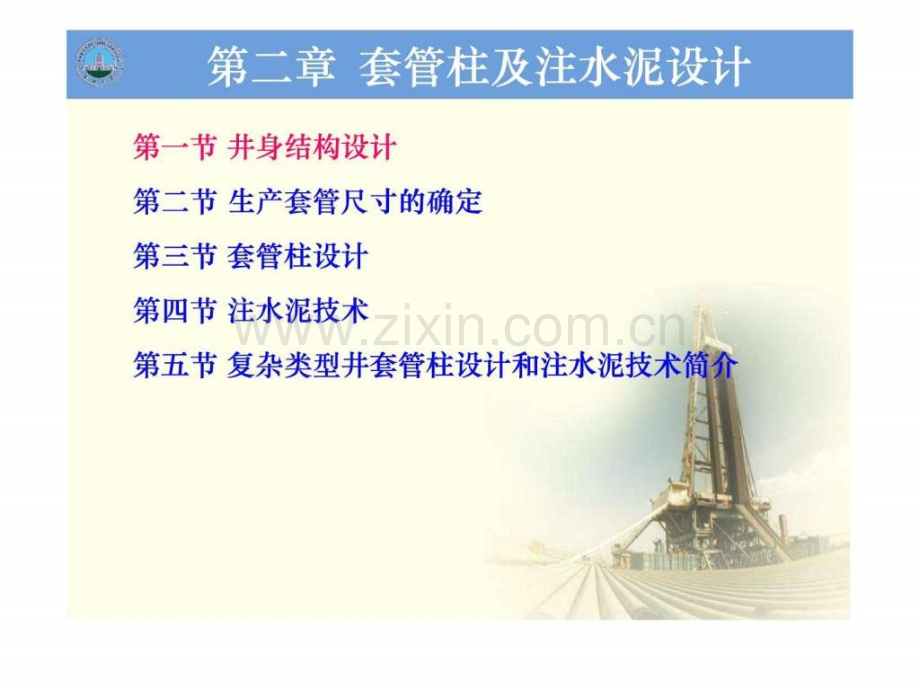 第二章 套管柱及注水泥设计

第一节 井身结构设计

第二节 生产套管尺寸的确定

第三节 套管柱设计

第四节 注水泥技术

第五节 复杂类型井套管柱设计和注水泥技术简介

www.zixin.com.cn